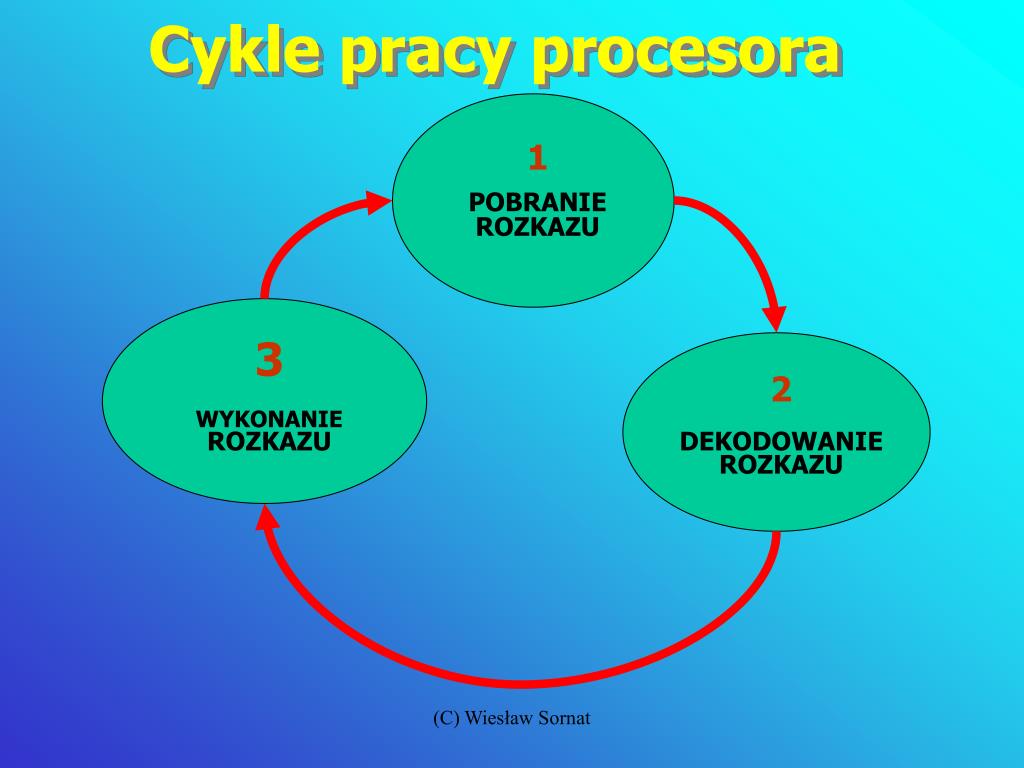 Cykle pracy procesora

1
POBRANIE ROZKAZU

2
DEKODOWANIE ROZKAZU

3
WYKONANIE ROZKAZU

(C) Wiesław Sornat